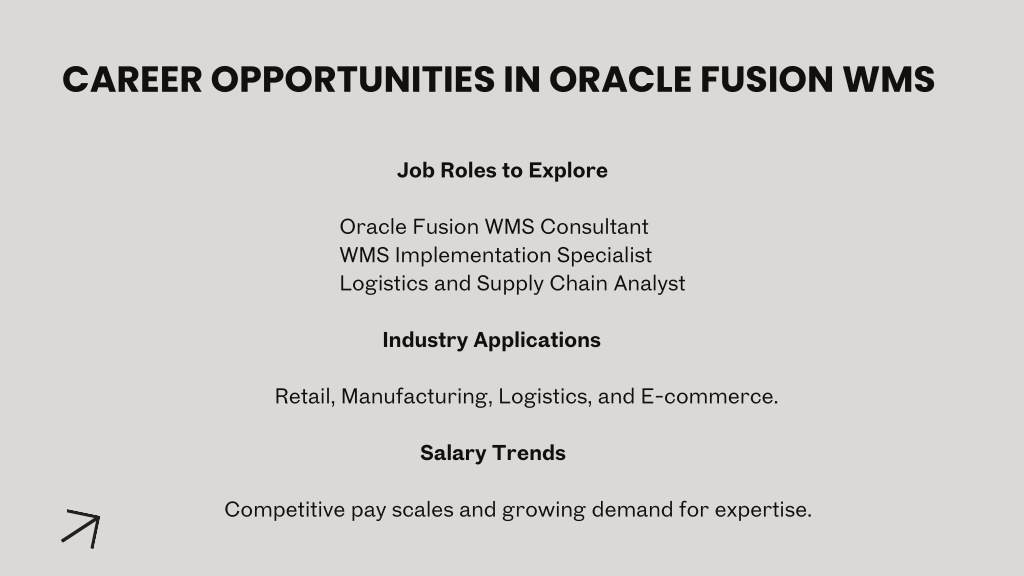 CAREER OPPORTUNITIES IN ORACLE FUSION WMS

Job Roles to Explore

Oracle Fusion WMS Consultant
WMS Implementation Specialist
Logistics and Supply Chain Analyst

Industry Applications

Retail, Manufacturing, Logistics, and E-commerce.

Salary Trends

Competitive pay scales and growing demand for expertise.